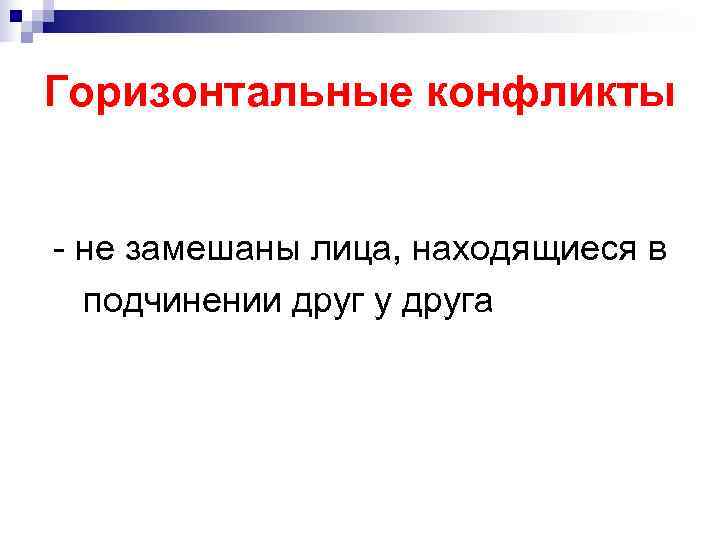 Горизонтальные конфликты

- не замешаны лица, находящиеся в подчинении друг у друга